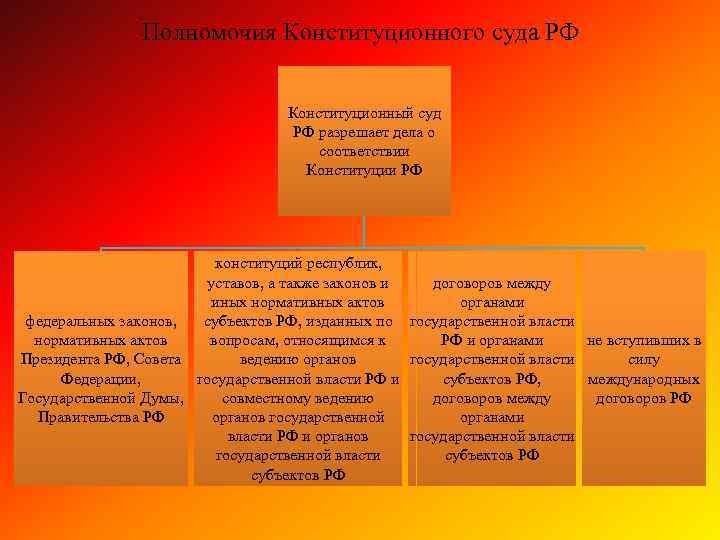 Полномочия Конституционного суда РФ

Конституционный суд РФ разрешает дела о соответствии Конституции РФ

федеральных законов, нормативных актов Президента РФ, Совета Федерации, Государственной Думы, Правительства РФ

конституций республик, уставов, а также законов и иных нормативных актов субъектов РФ, изданных по вопросам, относящимся к ведению органов государственной власти РФ и совместному ведению органов государственной власти РФ и органов государственной власти субъектов РФ

договоров между органами государственной власти РФ и органами государственной власти субъектов РФ, договоров между органами государственной власти субъектов РФ

не вступивших в силу международных договоров РФ